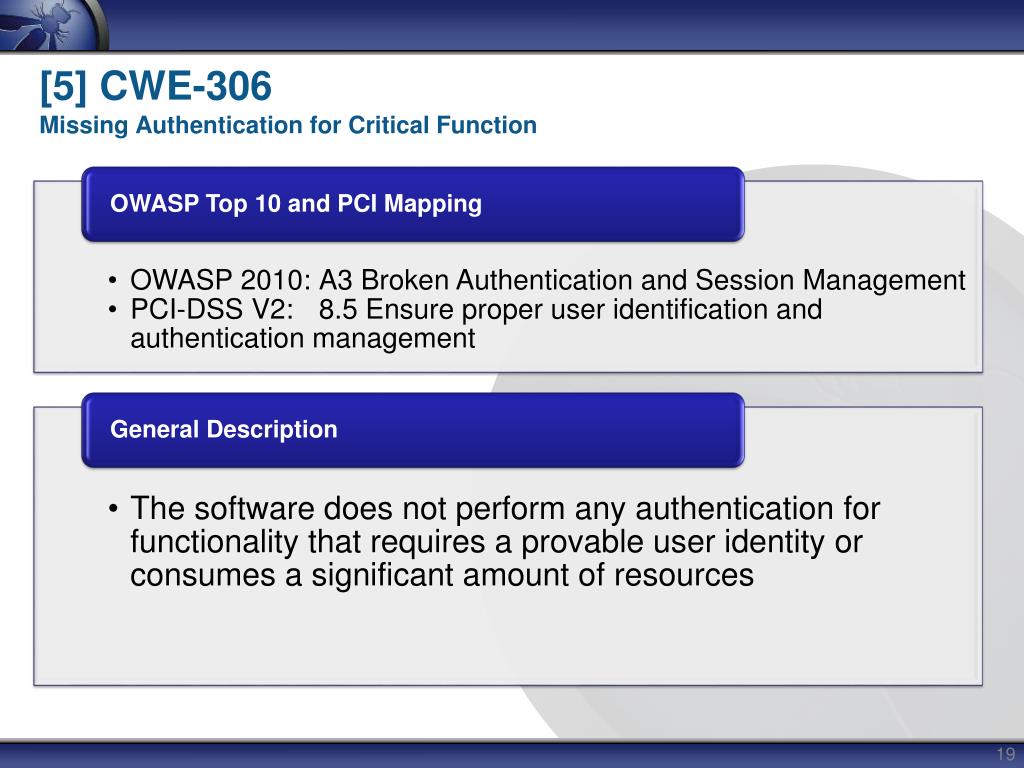 [5] CWE-306
Missing Authentication for Critical Function

OWASP Top 10 and PCI Mapping

• OWASP 2010: A3 Broken Authentication and Session Management
• PCI-DSS V2: 8.5 Ensure proper user identification and authentication management

General Description

• The software does not perform any authentication for functionality that requires a provable user identity or consumes a significant amount of resources

19